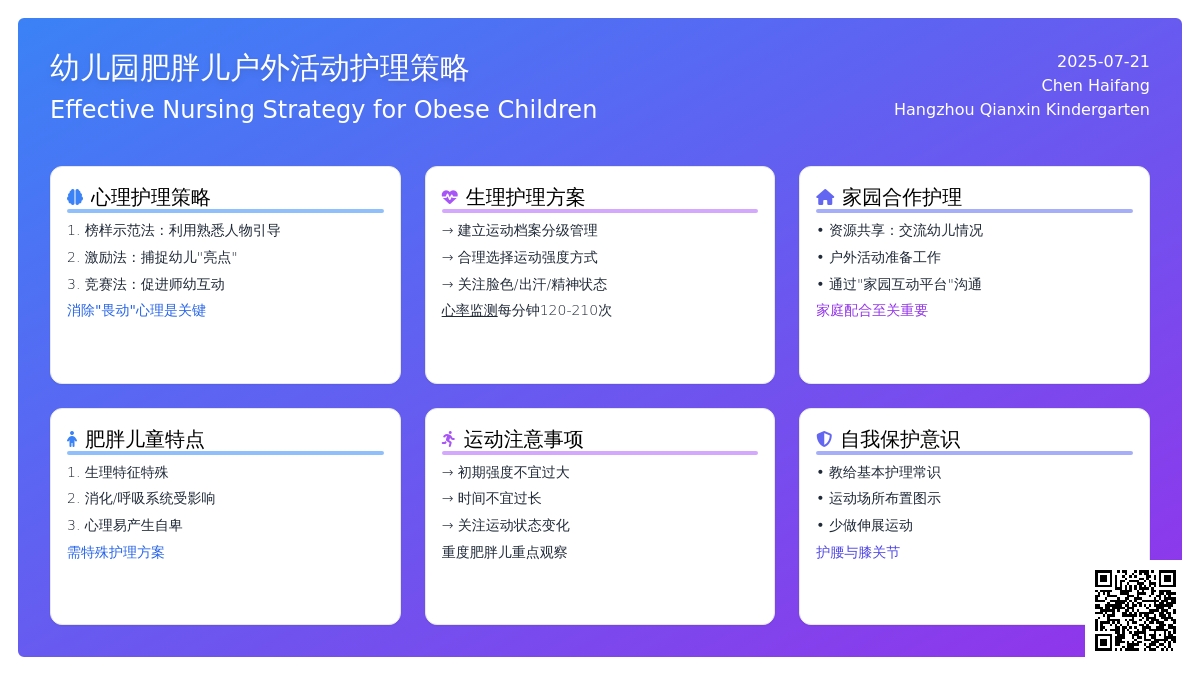 幼儿园肥胖儿户外活动护理策略
Effective Nursing Strategy for Obese Children

2025-07-21
Chen Haifang
Hangzhou Qianxin Kindergarten

心理护理策略
1. 榜样示范法：利用熟悉人物引导
2. 激励法：捕捉幼儿"亮点"
3. 竞赛法：促进师幼互动
消除"畏动"心理是关键

生理护理方案
→ 建立运动档案分级管理
→ 合理选择运动强度方式
→ 关注脸色/出汗/精神状态
心率监测每分钟120-210次

家园合作护理
• 资源共享：交流幼儿情况
• 户外活动准备工作
• 通过"家园互动平台"沟通
家庭配合至关重要

肥胖儿童特点
1. 生理特征特殊
2. 消化/呼吸系统受影响
3. 心理易产生自卑
需特殊护理方案

运动注意事项
→ 初期强度不宜过大
→ 时间不宜过长
→ 关注运动状态变化
重度肥胖儿重点观察

自我保护意识
• 教给基本护理常识
• 运动场所布置图示
• 少做伸展运动
护腰与膝关节